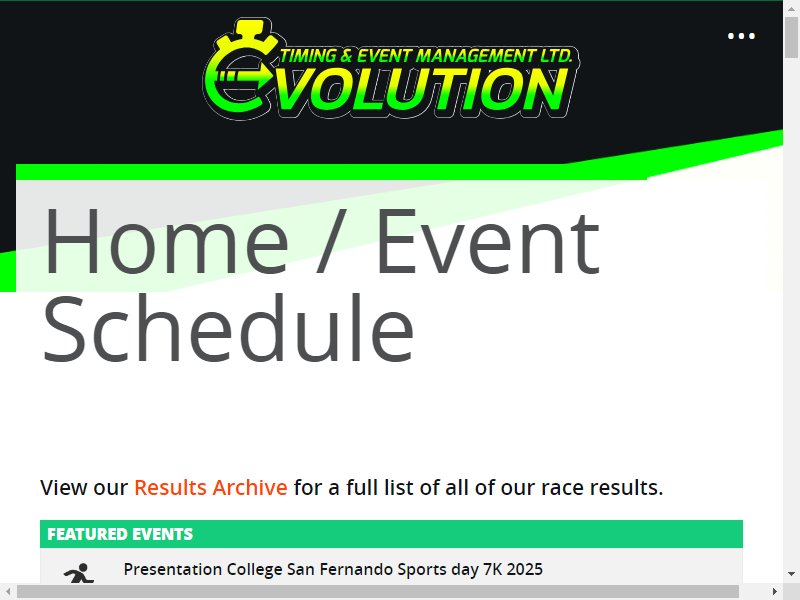 TIMING & EVENT MANAGEMENT LTD.
EVOLUTION

Home / Event Schedule

View our Results Archive for a full list of all of our race results.

FEATURED EVENTS

Presentation College San Fernando Sports day 7K 2025